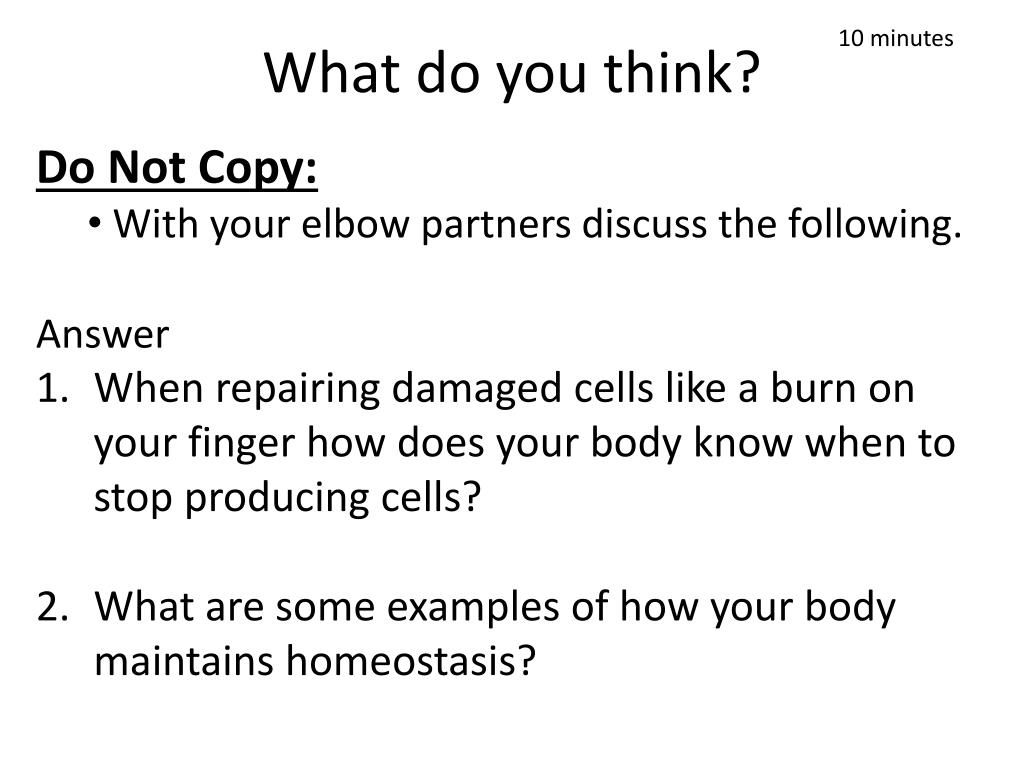 10 minutes

What do you think?

Do Not Copy:

• With your elbow partners discuss the following.

Answer

1. When repairing damaged cells like a burn on your finger how does your body know when to stop producing cells?

2. What are some examples of how your body maintains homeostasis?